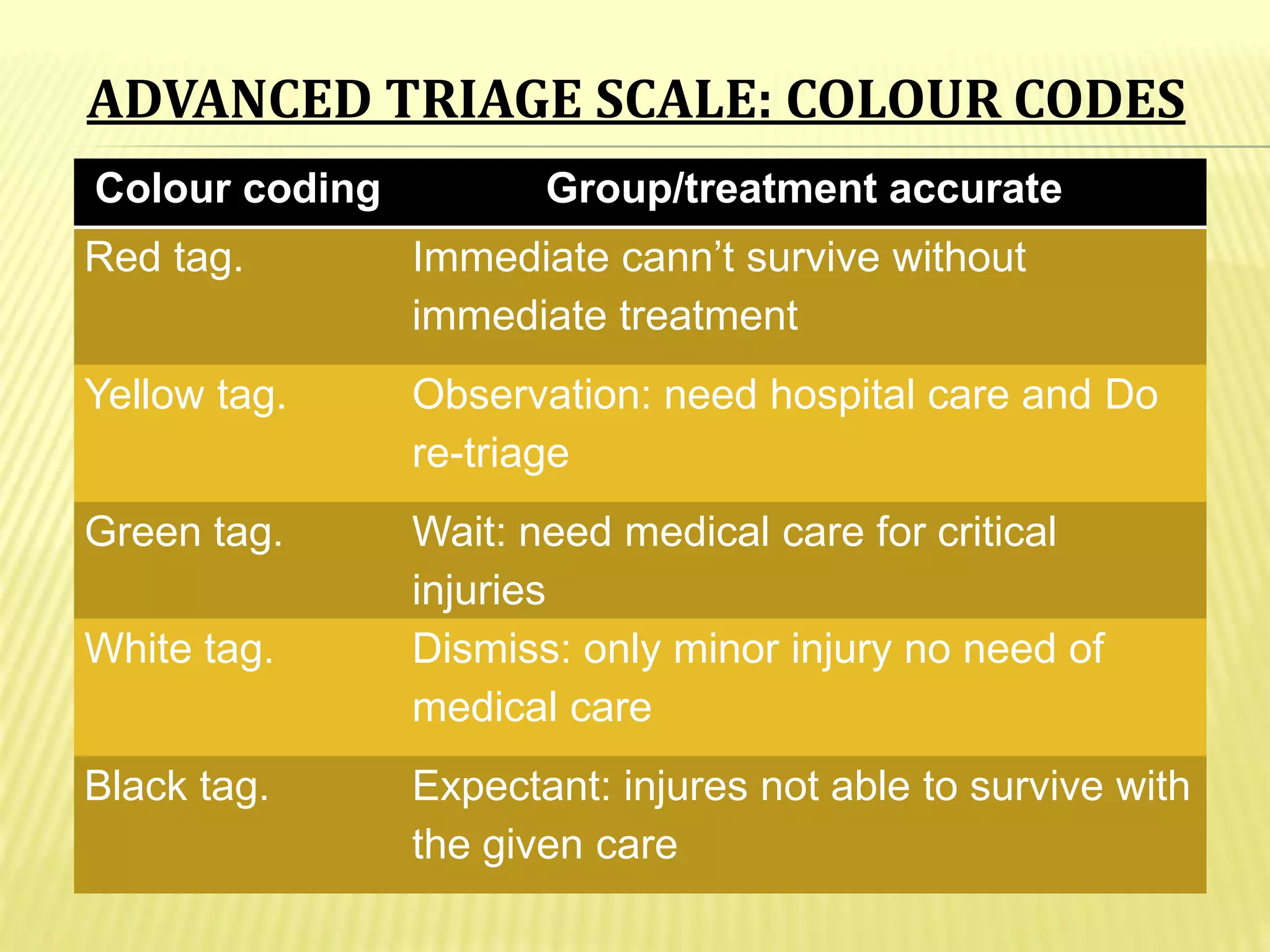 ADVANCED TRIAGE SCALE: COLOUR CODES

| Colour coding | Group/treatment accurate |
|---|---|
| Red tag. | Immediate cann’t survive without immediate treatment |
| Yellow tag. | Observation: need hospital care and Do re-triage |
| Green tag. | Wait: need medical care for critical injuries |
| White tag. | Dismiss: only minor injury no need of medical care |
| Black tag. | Expectant: injures not able to survive with the given care |